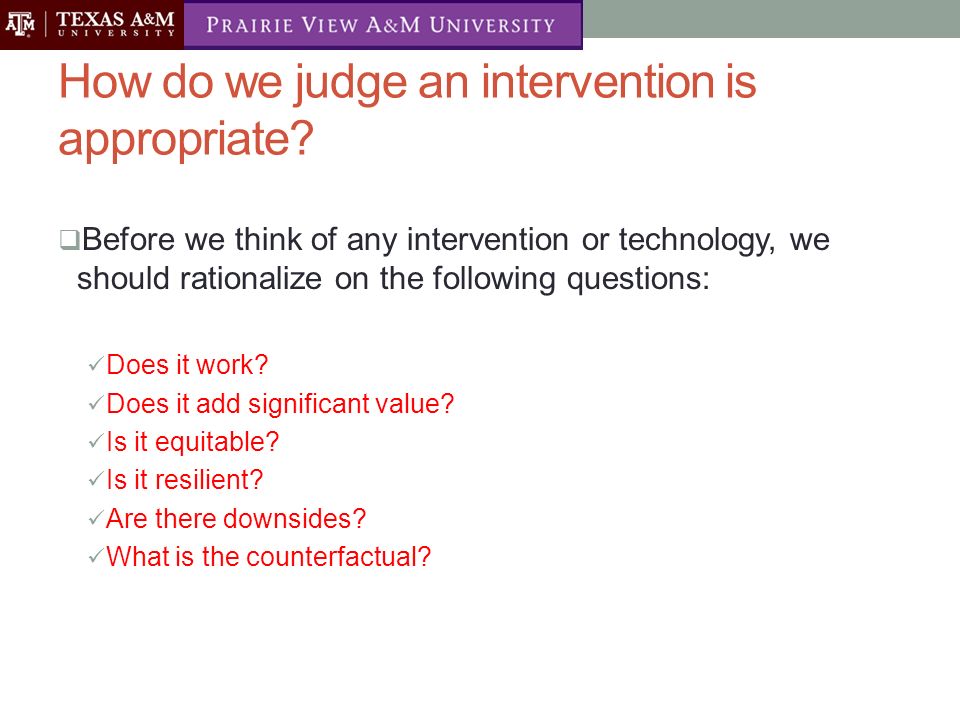 ATM | TEXAS A&M UNIVERSITY PRAIRIE VIEW A&M UNIVERSITY

How do we judge an intervention is appropriate?

❑Before we think of any intervention or technology, we should rationalize on the following questions:

✓Does it work?
✓Does it add significant value?
✓Is it equitable?
✓Is it resilient?
✓Are there downsides?
✓What is the counterfactual?